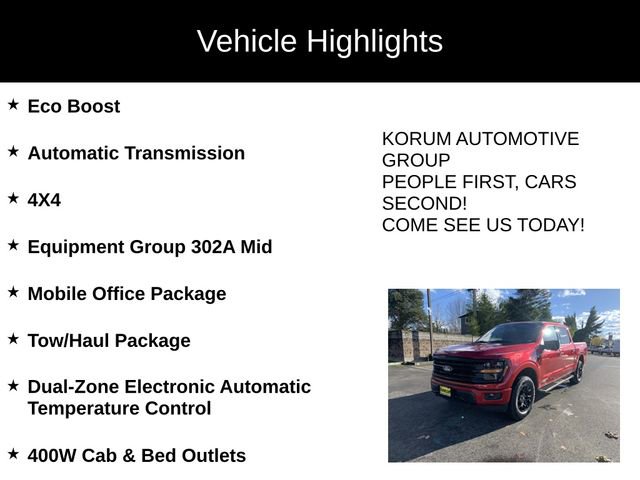 Vehicle Highlights

★ Eco Boost

★ Automatic Transmission

★ 4X4

★ Equipment Group 302A Mid

★ Mobile Office Package

★ Tow/Haul Package

★ Dual-Zone Electronic Automatic Temperature Control

★ 400W Cab & Bed Outlets

KORUM AUTOMOTIVE GROUP
PEOPLE FIRST, CARS SECOND!
COME SEE US TODAY!